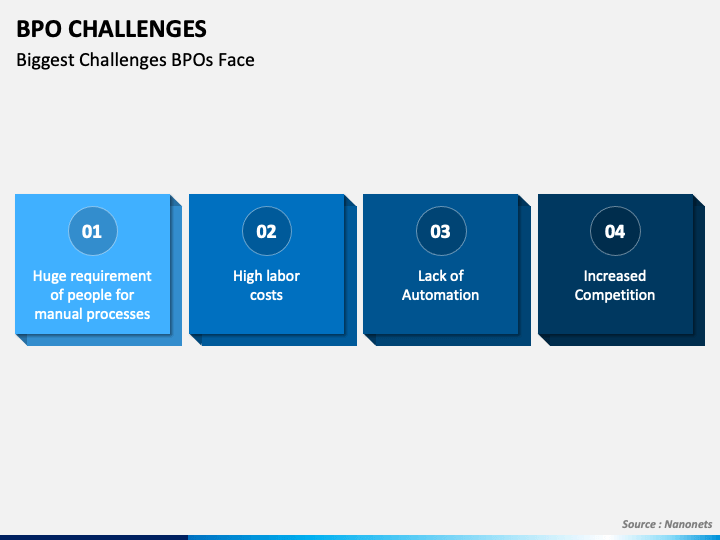 BPO CHALLENGES

Biggest Challenges BPOs Face

01

Huge requirement of people for manual processes

02

High labor costs

03

Lack of Automation

04

Increased Competition

Source : Nanonets